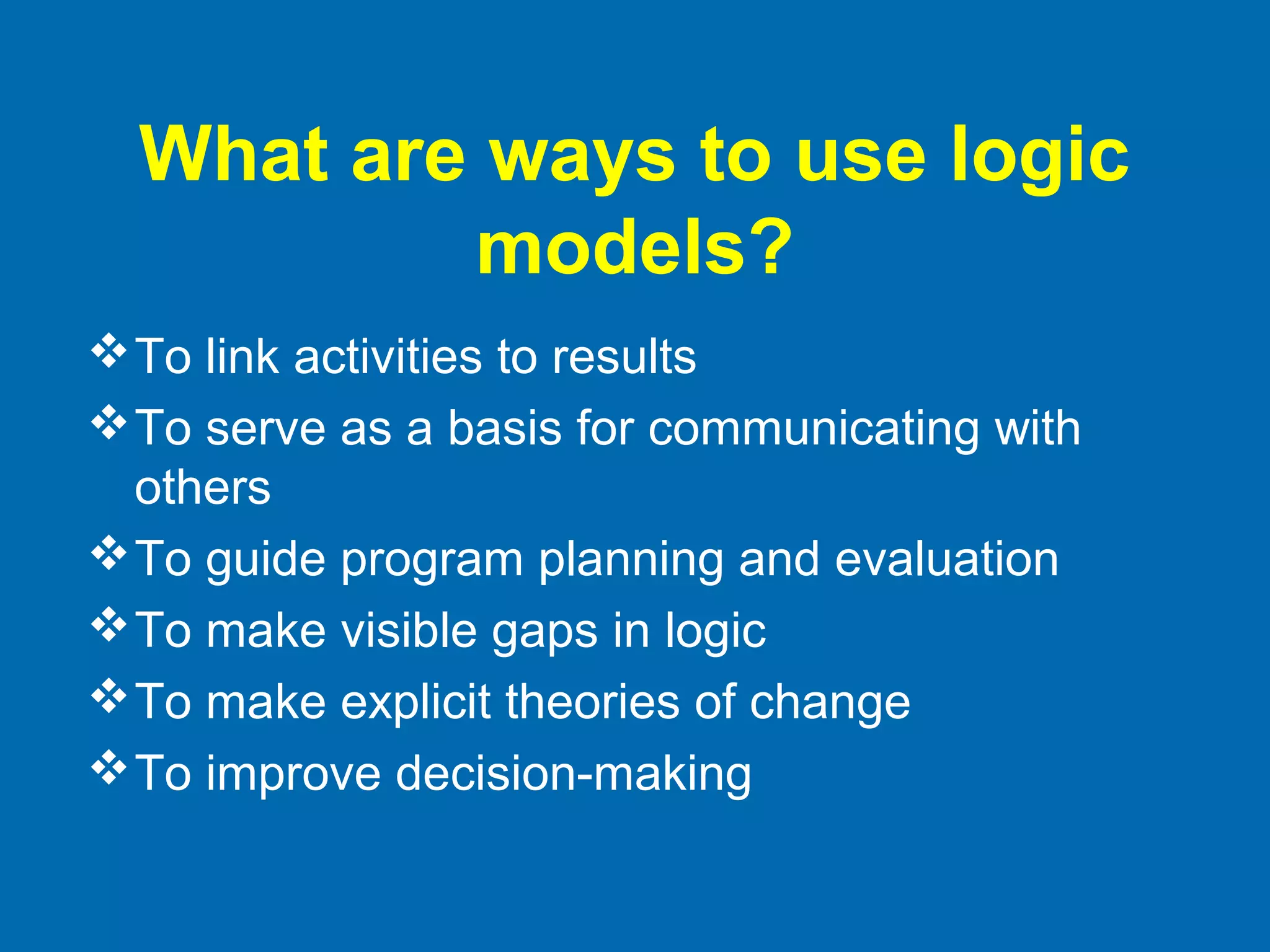 What are ways to use logic models?

❖ To link activities to results
❖ To serve as a basis for communicating with others
❖ To guide program planning and evaluation
❖ To make visible gaps in logic
❖ To make explicit theories of change
❖ To improve decision-making